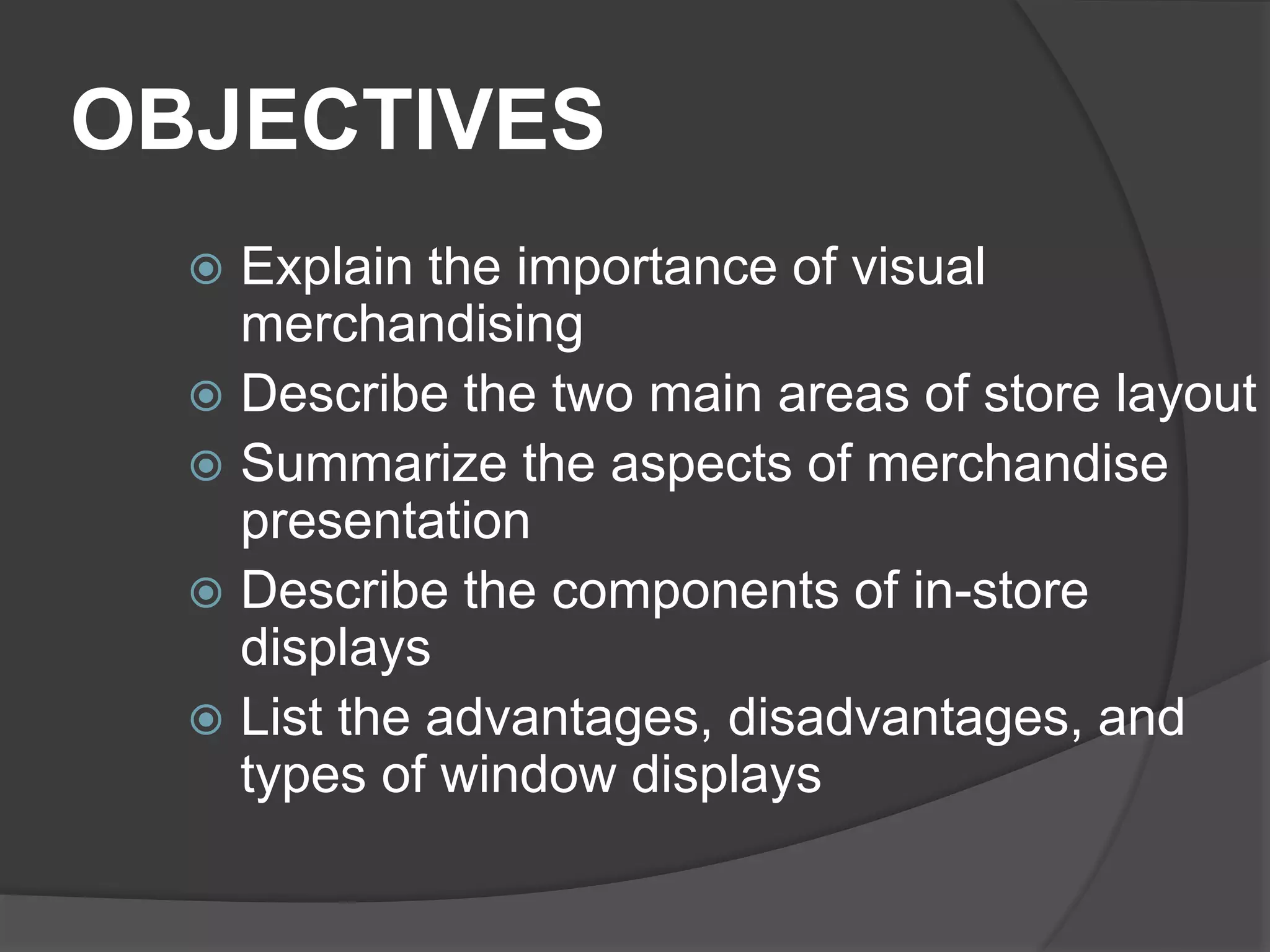 OBJECTIVES

- Explain the importance of visual merchandising
- Describe the two main areas of store layout
- Summarize the aspects of merchandise presentation
- Describe the components of in-store displays
- List the advantages, disadvantages, and types of window displays